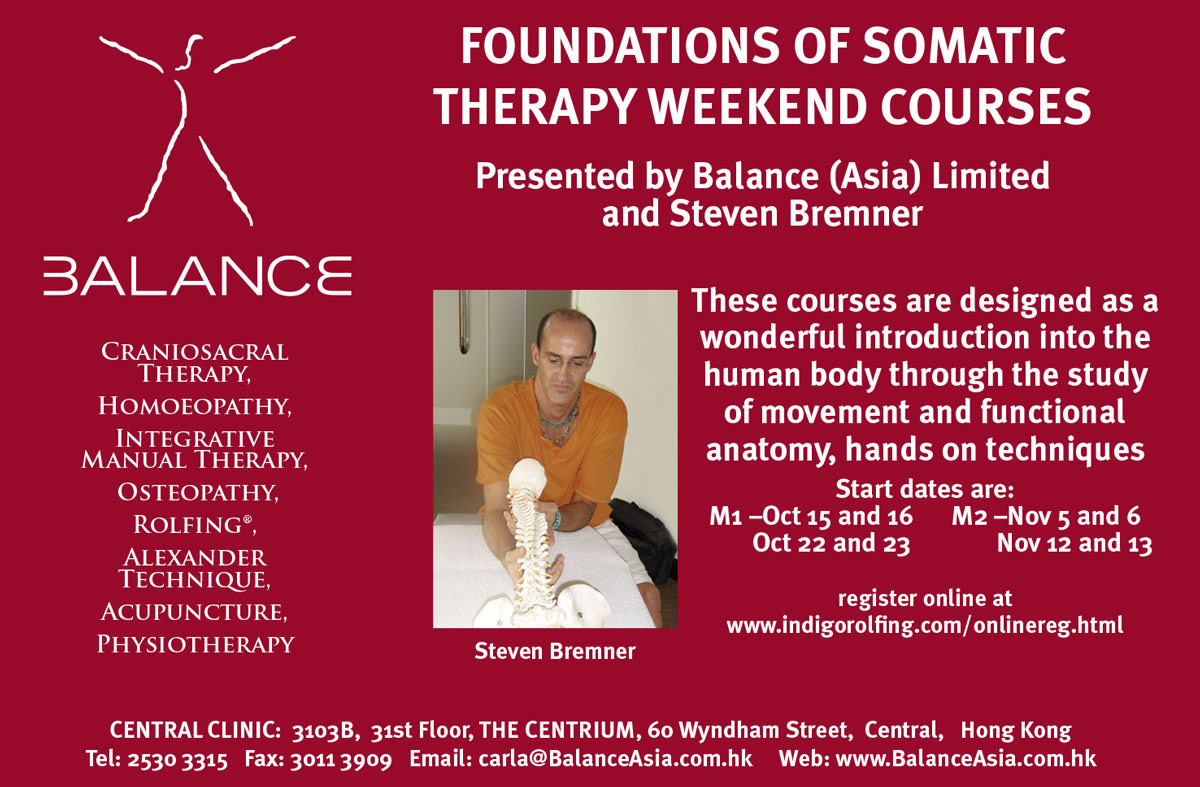 BALANCE

Craniosacral Therapy,
Homoeopathy,
Integrative Manual Therapy,
Osteopathy,
Rolfing®,
Alexander Technique,
Acupuncture,
Physiotherapy

FOUNDATIONS OF SOMATIC THERAPY WEEKEND COURSES

Presented by Balance (Asia) Limited and Steven Bremner

Steven Bremner

These courses are designed as a wonderful introduction into the human body through the study of movement and functional anatomy, hands on techniques

Start dates are:
M1 –Oct 15 and 16
Oct 22 and 23
M2 –Nov 5 and 6
Nov 12 and 13

register online at
www.indigorolfing.com/onlinereg.html

CENTRAL CLINIC: 3103B, 31st Floor, THE CENTRIUM, 60 Wyndham Street, Central, Hong Kong
Tel: 2530 3315 Fax: 3011 3909 Email: carla@BalanceAsia.com.hk Web: www.BalanceAsia.com.hk